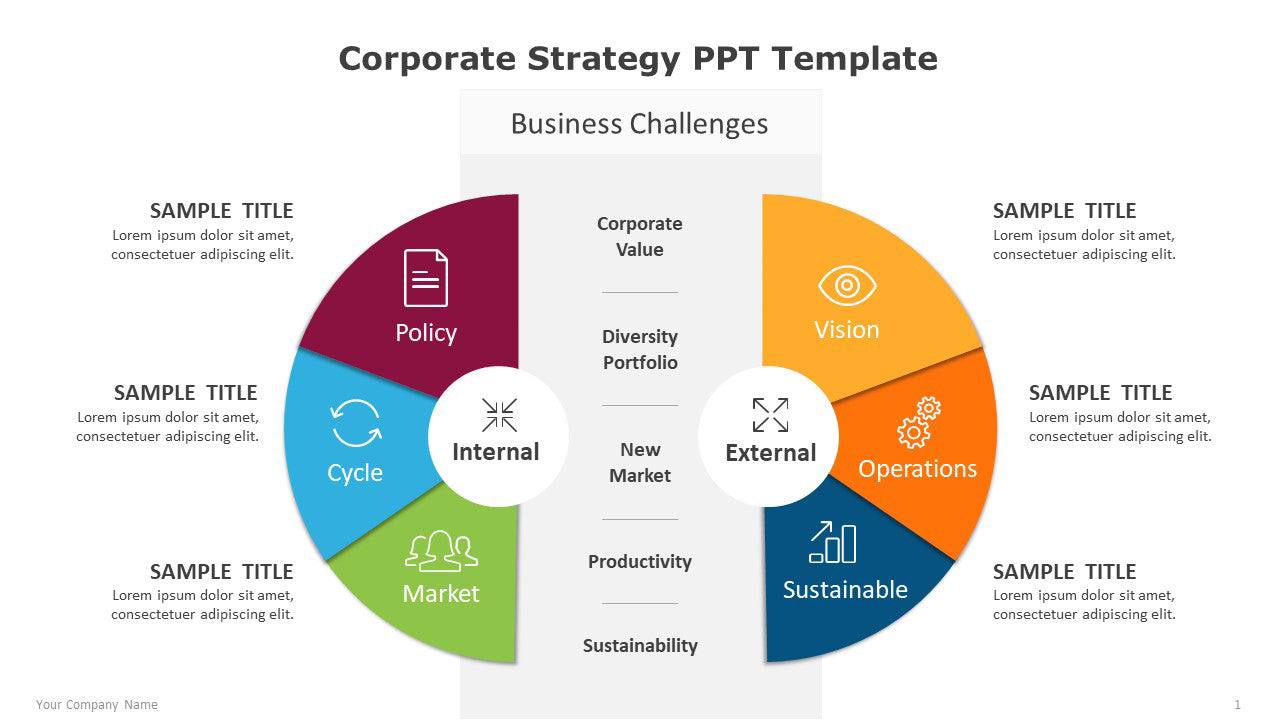 Corporate Strategy PPT Template

Business Challenges

SAMPLE TITLE
Lorem ipsum dolor sit amet, consectetuer adipiscing elit.

SAMPLE TITLE
Lorem ipsum dolor sit amet, consectetuer adipiscing elit.

SAMPLE TITLE
Lorem ipsum dolor sit amet, consectetuer adipiscing elit.

Policy

Cycle

Market

Internal

Corporate Value

Diversity Portfolio

New Market

Productivity

Sustainability

External

Vision

Operations

Sustainable

SAMPLE TITLE
Lorem ipsum dolor sit amet, consectetuer adipiscing elit.

SAMPLE TITLE
Lorem ipsum dolor sit amet, consectetuer adipiscing elit.

SAMPLE TITLE
Lorem ipsum dolor sit amet, consectetuer adipiscing elit.

Your Company Name

1